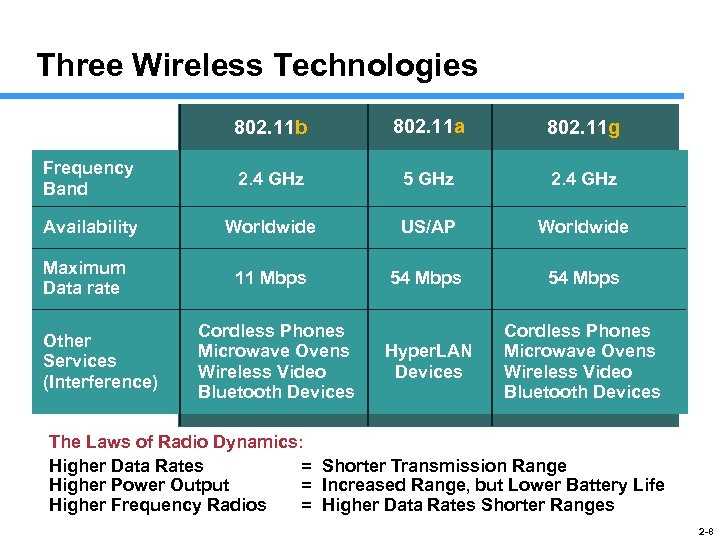 Three Wireless Technologies

| | 802.11b | 802.11a | 802.11g |
|---|---|---|---|
| Frequency Band | 2.4 GHz | 5 GHz | 2.4 GHz |
| Availability | Worldwide | US/AP | Worldwide |
| Maximum Data rate | 11 Mbps | 54 Mbps | 54 Mbps |
| Other Services (Interference) | Cordless Phones Microwave Ovens Wireless Video Bluetooth Devices | HyperLAN Devices | Cordless Phones Microwave Ovens Wireless Video Bluetooth Devices |

The Laws of Radio Dynamics:
Higher Data Rates = Shorter Transmission Range
Higher Power Output = Increased Range, but Lower Battery Life
Higher Frequency Radios = Higher Data Rates Shorter Ranges

2-8